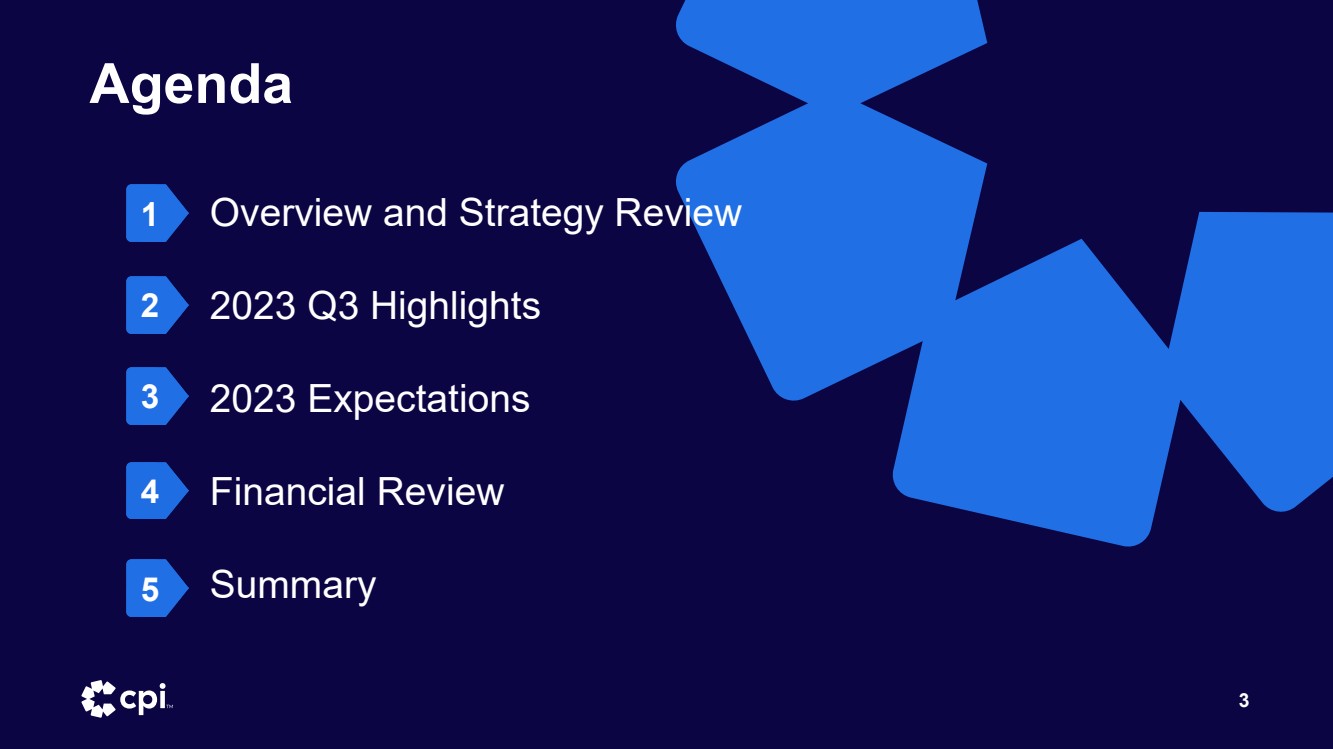 Agenda

1 Overview and Strategy Review

2 2023 Q3 Highlights

3 2023 Expectations

4 Financial Review

5 Summary

cpi™

3